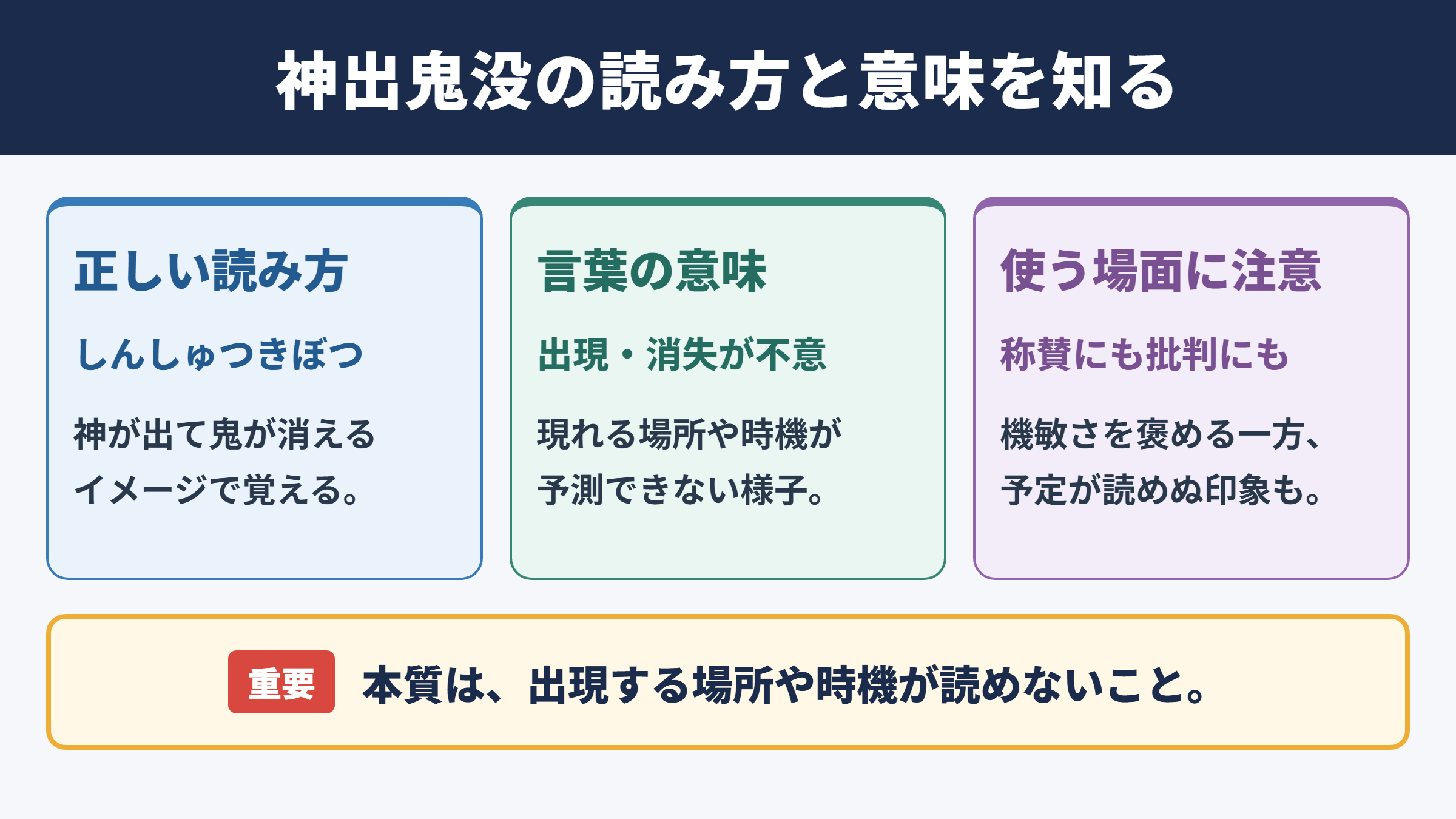 神出鬼没の読み方と意味を知る

正しい読み方

しんしゅつきぼつ

神が出て鬼が消えるイメージで覚える。

言葉の意味

出現・消失が不意

現れる場所や時機が予測できない様子。

使う場面に注意

称賛にも批判にも

機敏さを褒める一方、予定が読めぬ印象も。

重要 本質は、出現する場所や時機が読めないこと。